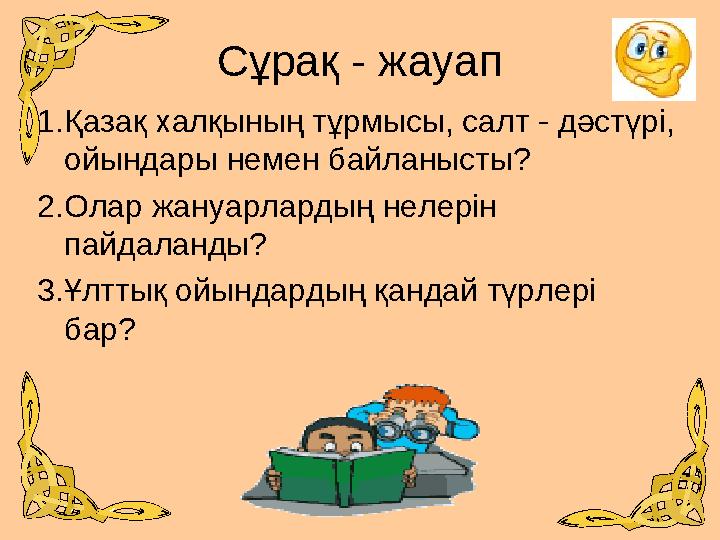 Сұрақ - жауап

1.Қазақ халқының тұрмысы, салт - дәстүрі, ойындары немен байланысты?

2.Олар жануарлардың нелерін пайдаланды?

3.Ұлттық ойындардың қандай түрлері бар?